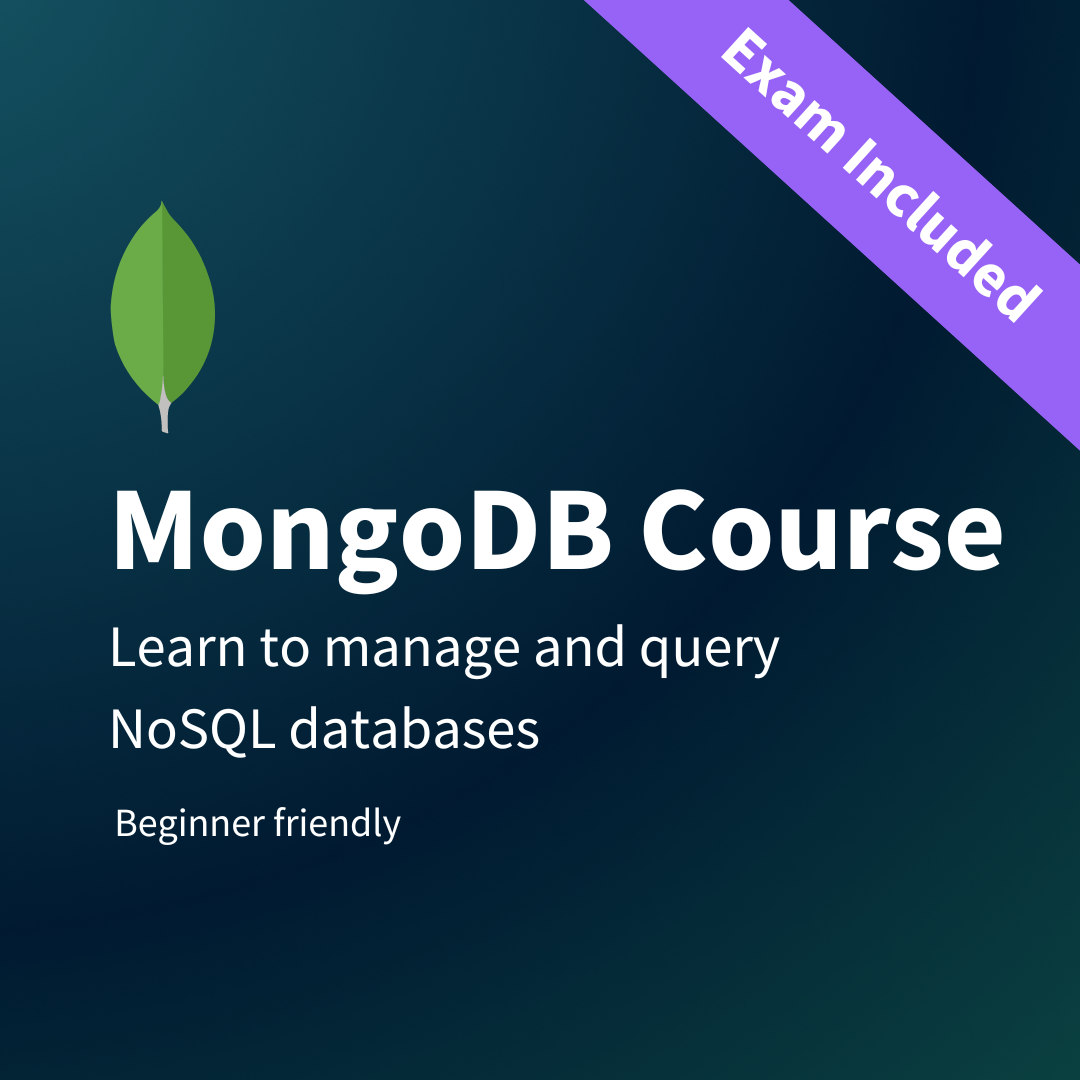 Exam Included

MongoDB Course

Learn to manage and query NoSQL databases

Beginner friendly